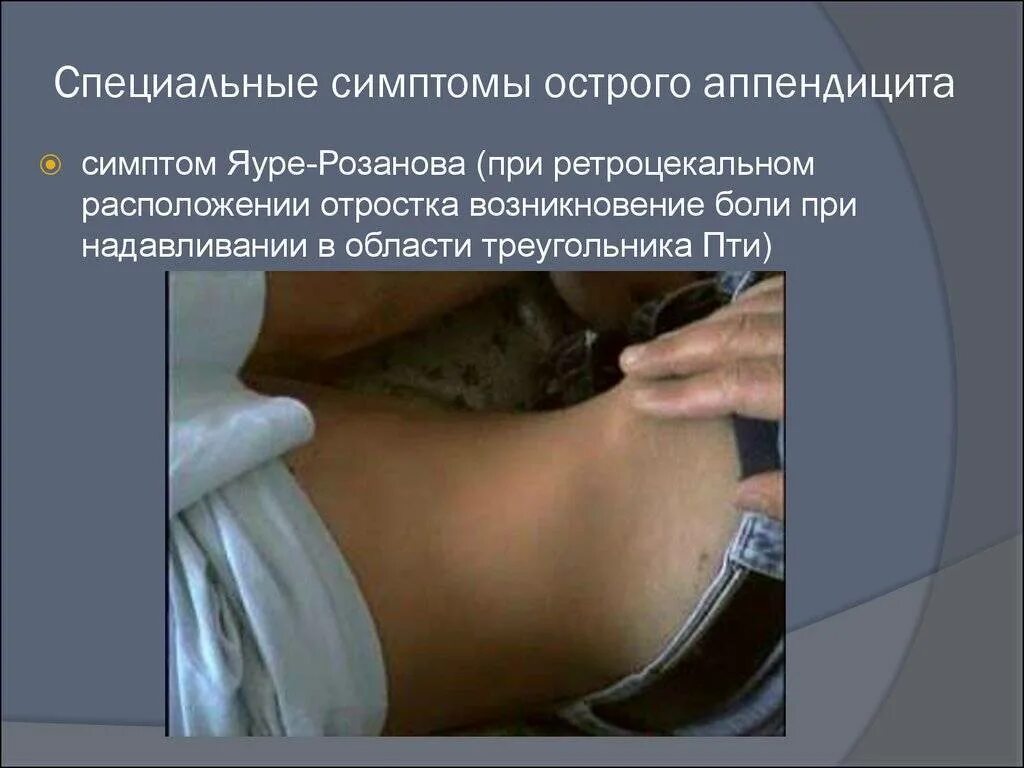 Специальные симптомы острого аппендицита

симптом Яуре-Розанова (при ретроцекальном расположении отростка возникновение боли при надавливании в области треугольника Пти)